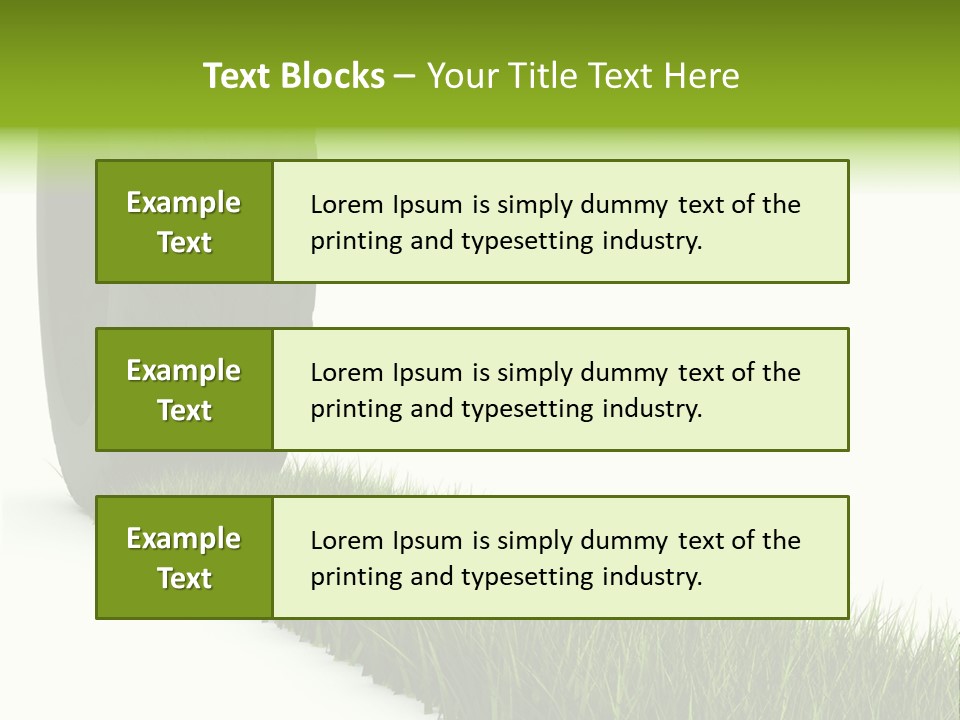 Text Blocks – Your Title Text Here

Example Text

Lorem Ipsum is simply dummy text of the printing and typesetting industry.

Example Text

Lorem Ipsum is simply dummy text of the printing and typesetting industry.

Example Text

Lorem Ipsum is simply dummy text of the printing and typesetting industry.